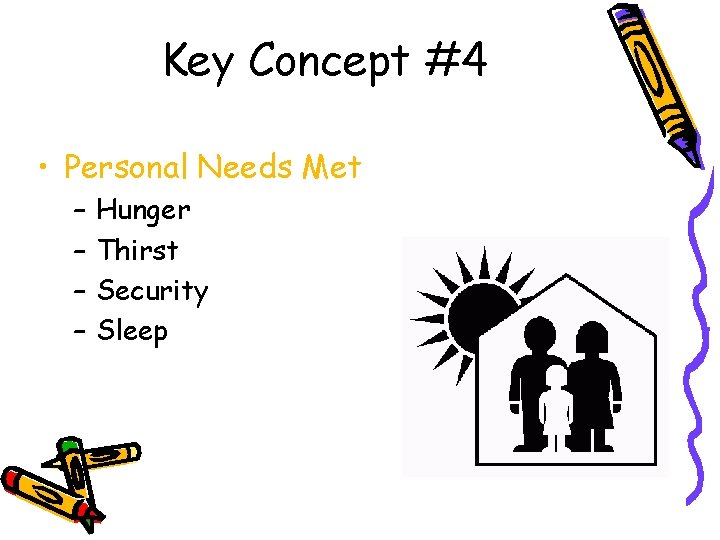 Key Concept #4

• Personal Needs Met
– Hunger
– Thirst
– Security
– Sleep